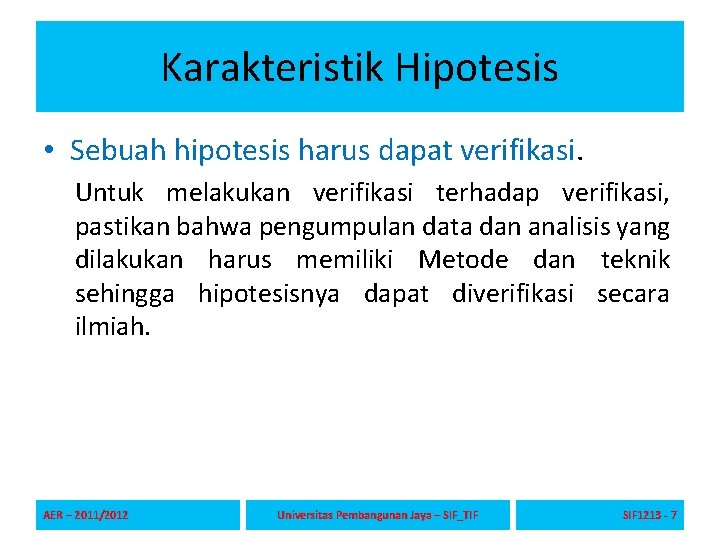 Karakteristik Hipotesis

• Sebuah hipotesis harus dapat verifikasi.

Untuk melakukan verifikasi terhadap verifikasi, pastikan bahwa pengumpulan data dan analisis yang dilakukan harus memiliki Metode dan teknik sehingga hipotesisnya dapat diverifikasi secara ilmiah.

AER – 2011/2012

Universitas Pembangunan Jaya – SIF_TIF

SIF1213 - 7